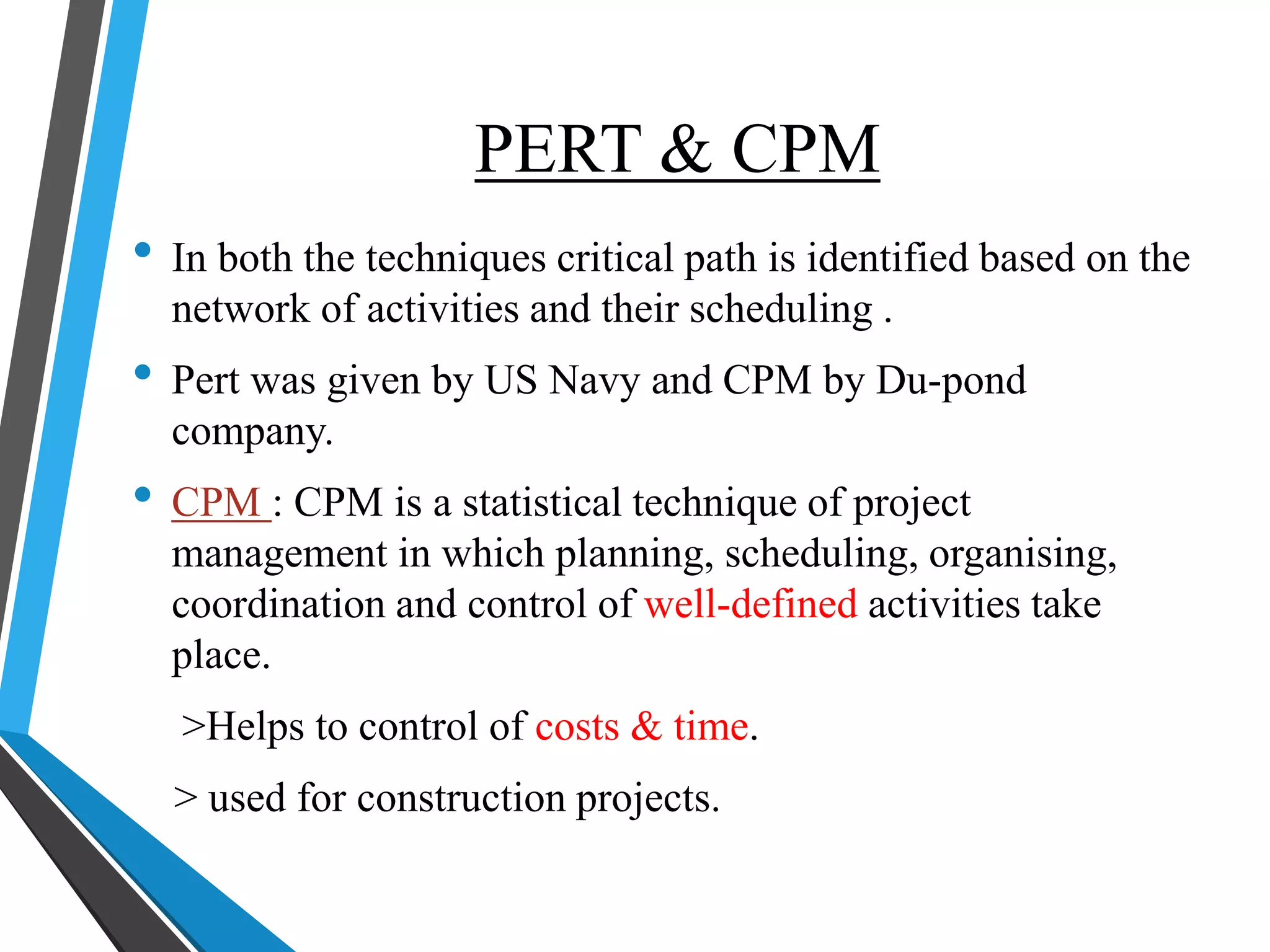 PERT & CPM

• In both the techniques critical path is identified based on the network of activities and their scheduling .

• Pert was given by US Navy and CPM by Du-pond company.

• CPM : CPM is a statistical technique of project management in which planning, scheduling, organising, coordination and control of well-defined activities take place.

>Helps to control of costs & time.

> used for construction projects.